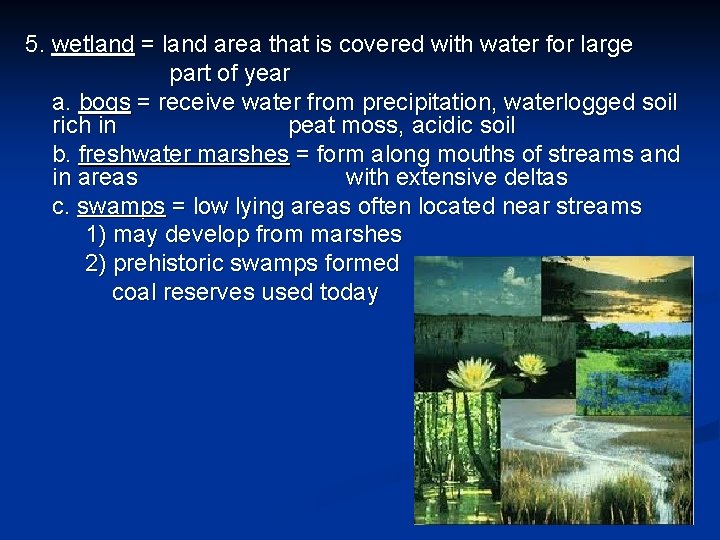 5. wetland = land area that is covered with water for large part of year

a. bogs = receive water from precipitation, waterlogged soil rich in peat moss, acidic soil

b. freshwater marshes = form along mouths of streams and in areas with extensive deltas

c. swamps = low lying areas often located near streams

1) may develop from marshes

2) prehistoric swamps formed coal reserves used today